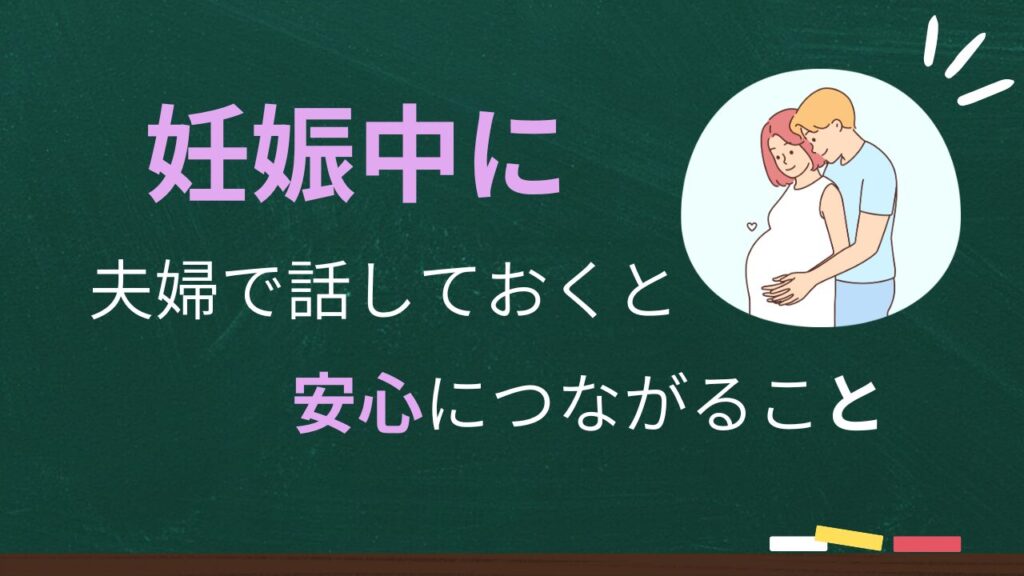 妊娠中に

夫婦で話しておくと

安心につながること